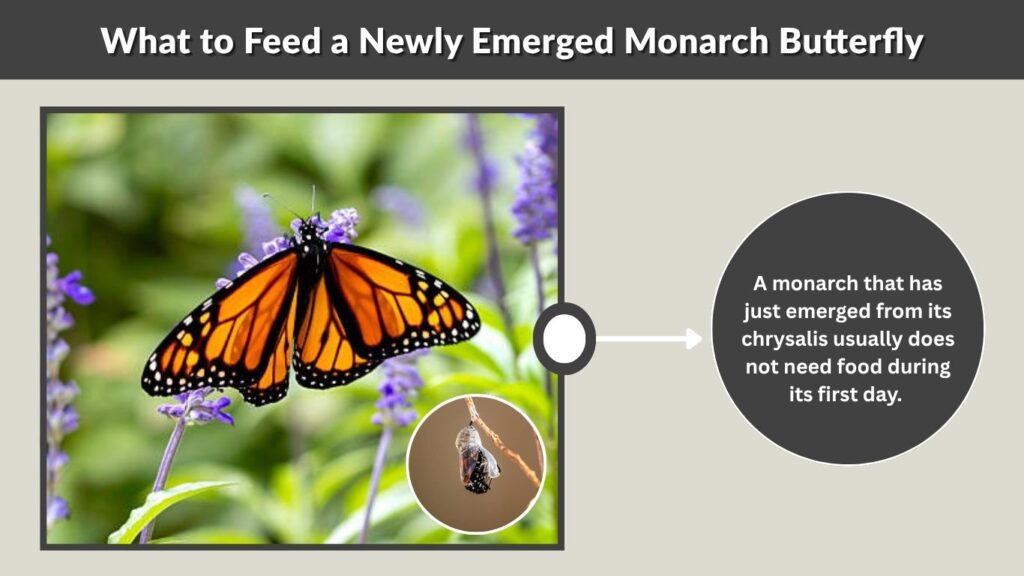 What to Feed a Newly Emerged Monarch Butterfly

A monarch that has just emerged from its chrysalis usually does not need food during its first day.